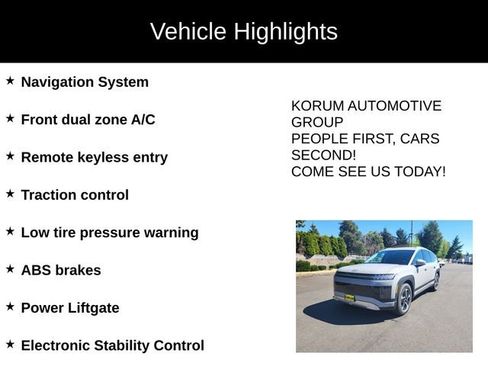 Vehicle Highlights

★ Navigation System

★ Front dual zone A/C

★ Remote keyless entry

★ Traction control

★ Low tire pressure warning

★ ABS brakes

★ Power Liftgate

★ Electronic Stability Control

KORUM AUTOMOTIVE GROUP
PEOPLE FIRST, CARS SECOND!
COME SEE US TODAY!